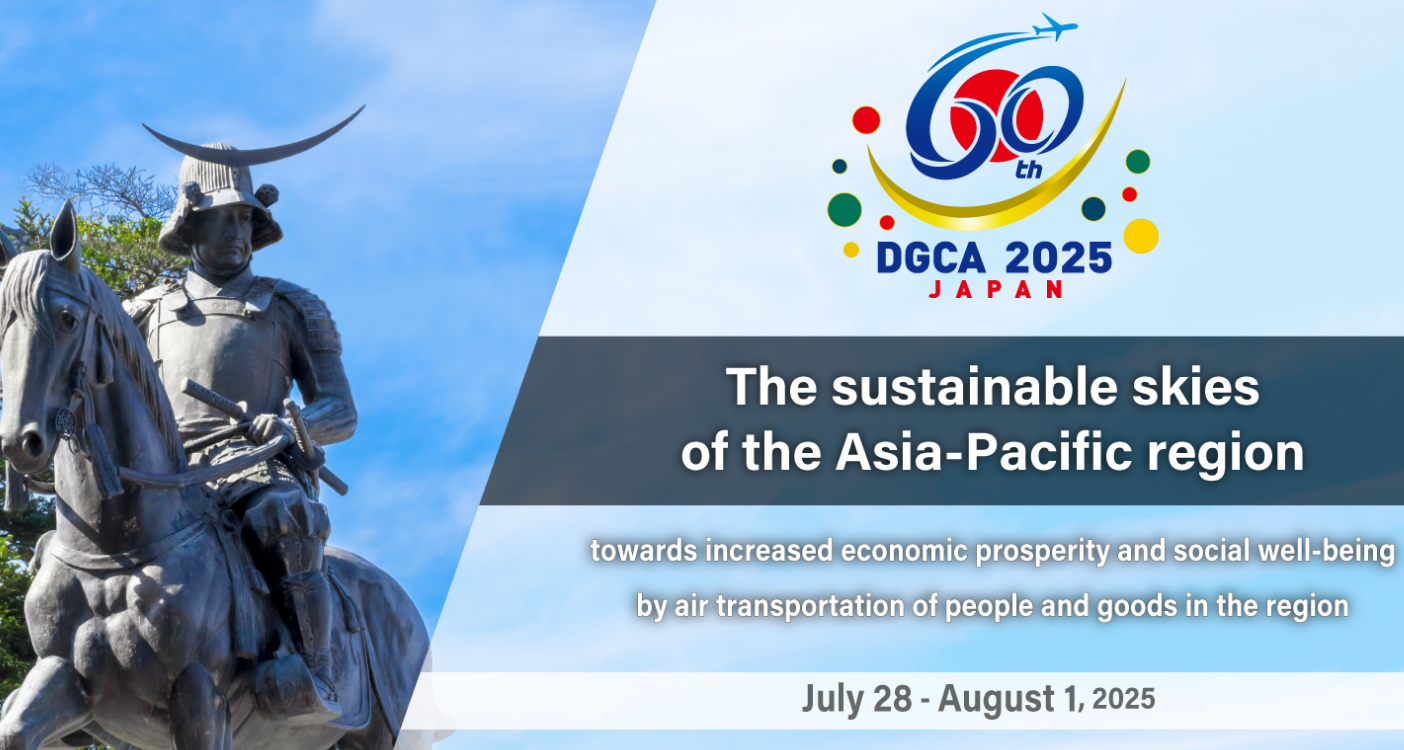 60th
DGCA 2025
JAPAN

The sustainable skies of the Asia-Pacific region

towards increased economic prosperity and social well-being by air transportation of people and goods in the region

July 28 - August 1, 2025